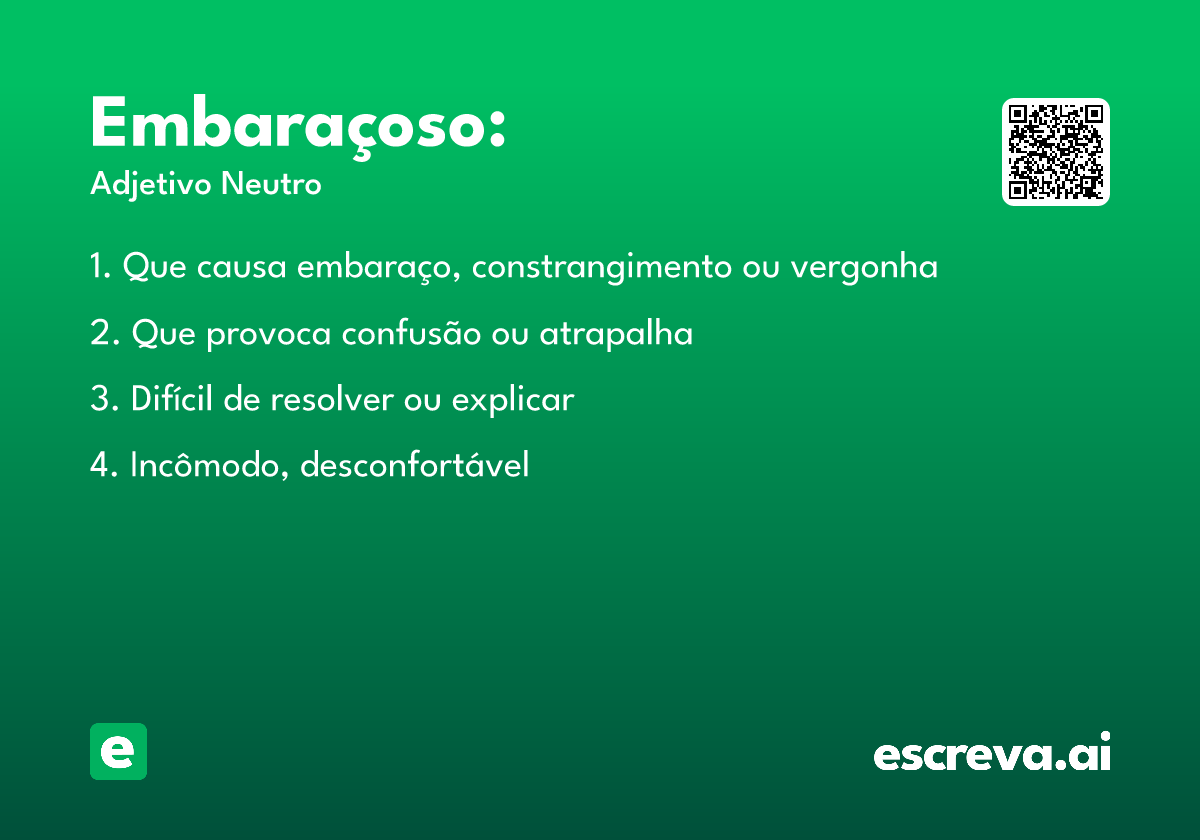 Embaraçoso:
Adjetivo Neutro

1. Que causa embaraço, constrangimento ou vergonha

2. Que provoca confusão ou atrapalha

3. Difícil de resolver ou explicar

4. Incômodo, desconfortável

e

escreva.ai